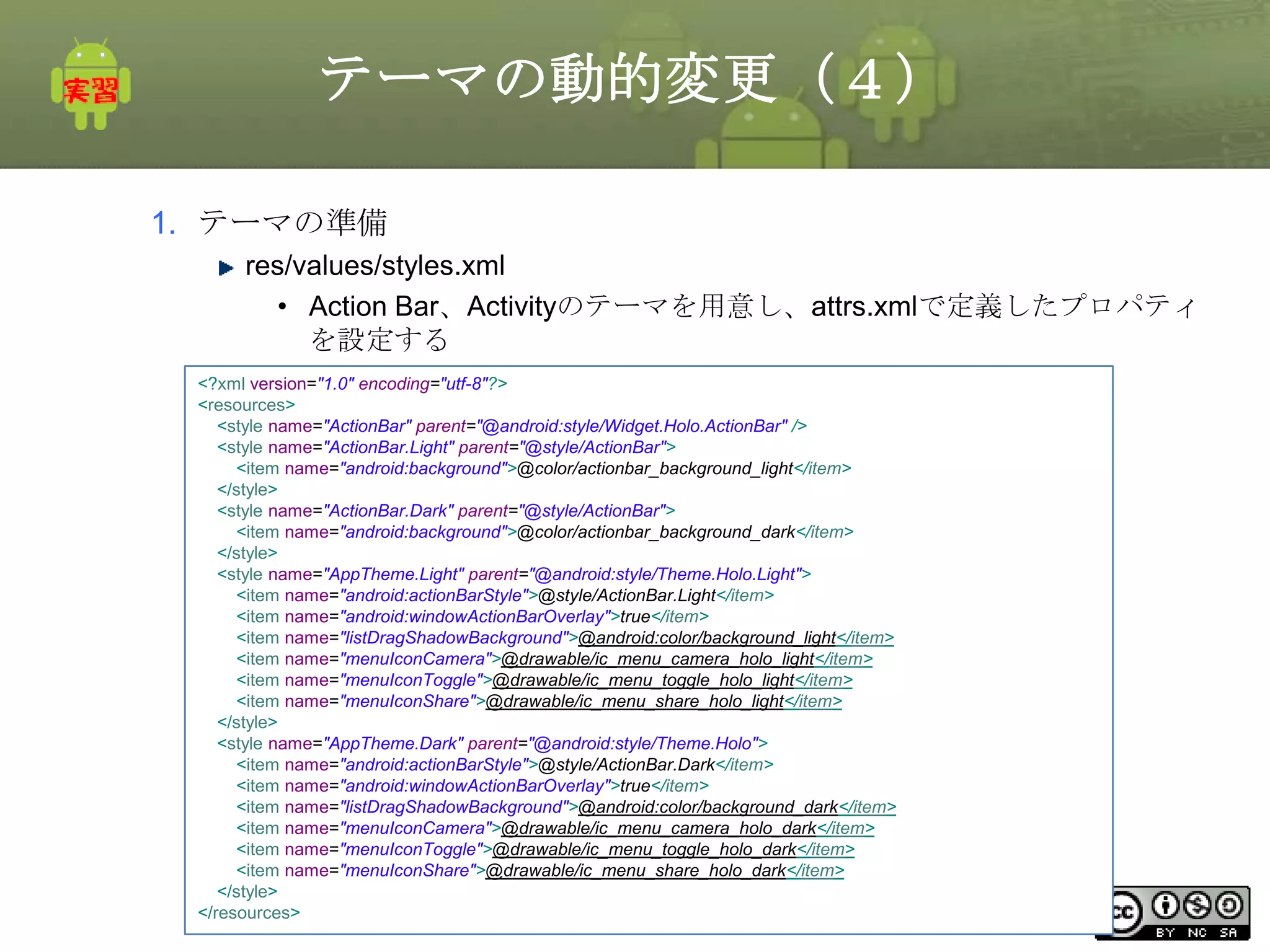 実習

テーマの動的変更（4）

1. テーマの準備

res/values/styles.xml

• Action Bar、Activityのテーマを用意し、attrs.xmlで定義したプロパティを設定する

<?xml version="1.0" encoding="utf-8"?>
<resources>
<style name="ActionBar" parent="@android:style/Widget.Holo.ActionBar" />
<style name="ActionBar.Light" parent="@style/ActionBar">
<item name="android:background">@color/actionbar_background_light</item>
</style>
<style name="ActionBar.Dark" parent="@style/ActionBar">
<item name="android:background">@color/actionbar_background_dark</item>
</style>
<style name="AppTheme.Light" parent="@android:style/Theme.Holo.Light">
<item name="android:actionBarStyle">@style/ActionBar.Light</item>
<item name="android:windowActionBarOverlay">true</item>
<item name="listDragShadowBackground">@android:color/background_light</item>
<item name="menuIconCamera">@drawable/ic_menu_camera_holo_light</item>
<item name="menuIconToggle">@drawable/ic_menu_toggle_holo_light</item>
<item name="menuIconShare">@drawable/ic_menu_share_holo_light</item>
</style>
<style name="AppTheme.Dark" parent="@android:style/Theme.Holo">
<item name="android:actionBarStyle">@style/ActionBar.Dark</item>
<item name="android:windowActionBarOverlay">true</item>
<item name="listDragShadowBackground">@android:color/background_dark</item>
<item name="menuIconCamera">@drawable/ic_menu_camera_holo_dark</item>
<item name="menuIconToggle">@drawable/ic_menu_toggle_holo_dark</item>
<item name="menuIconShare">@drawable/ic_menu_share_holo_dark</item>
</style>
</resources>

cc BY NC SA